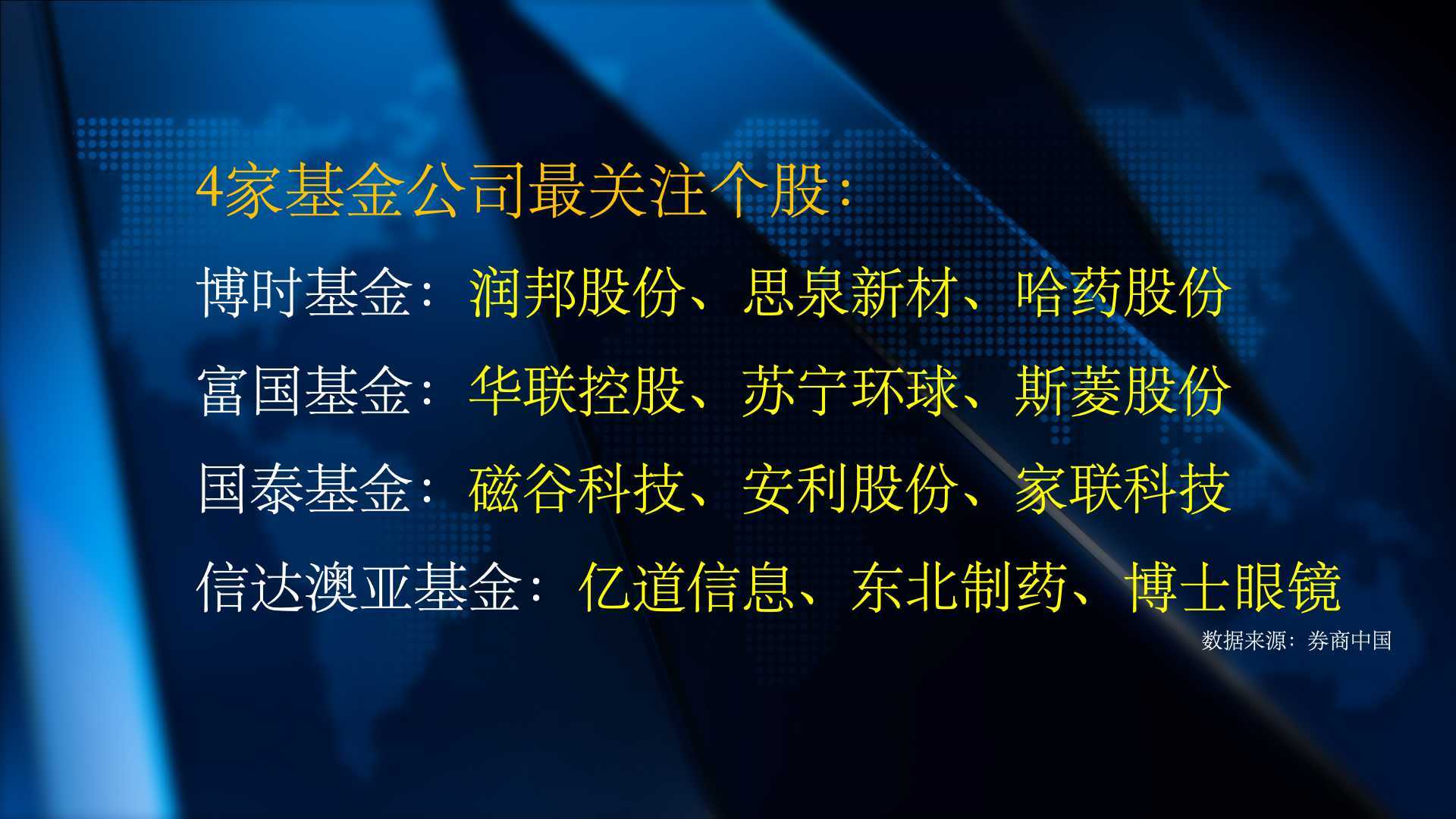 4家基金公司最关注个股:

博时基金：润邦股份、思泉新材、哈药股份

富国基金：华联控股、苏宁环球、斯菱股份

国泰基金：磁谷科技、安利股份、家联科技

信达澳亚基金：亿道信息、东北制药、博士眼镜

数据来源：券商中国